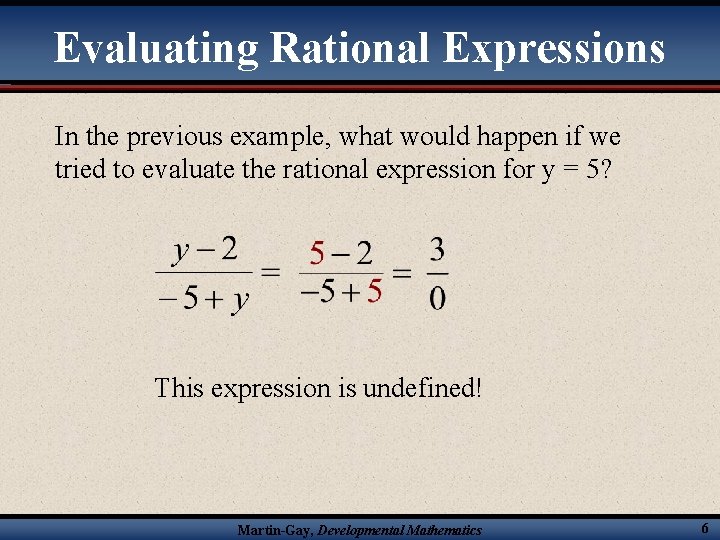 Evaluating Rational Expressions

In the previous example, what would happen if we tried to evaluate the rational expression for y = 5?

$\frac{y-2}{-5+y} = \frac{5-2}{-5+5} = \frac{3}{0}$

This expression is undefined!

Martin-Gay, Developmental Mathematics

6